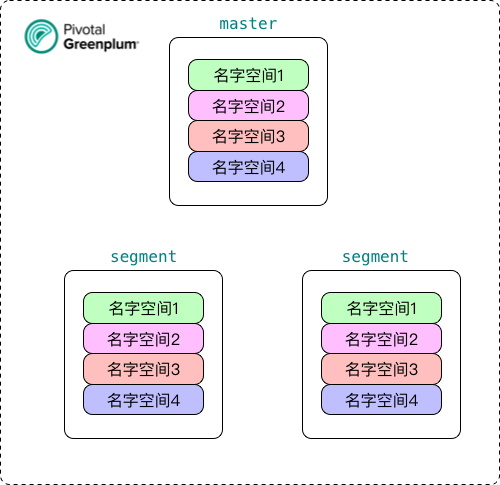 Pivotal Greenplum

master

名字空间1
名字空间2
名字空间3
名字空间4

segment

名字空间1
名字空间2
名字空间3
名字空间4

segment

名字空间1
名字空间2
名字空间3
名字空间4